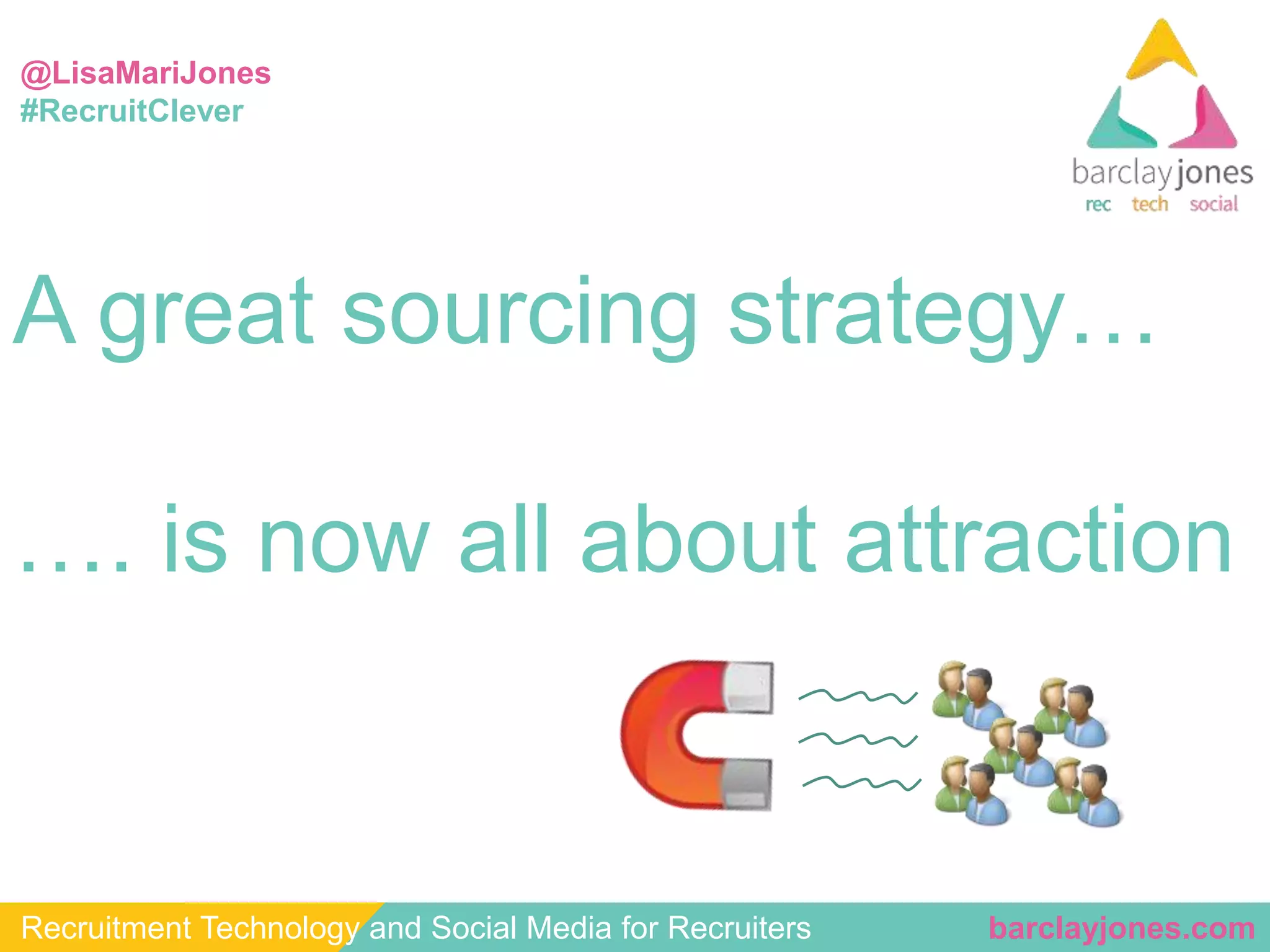 @LisaMariJones
#RecruitClever

barclayjones
rec tech social

A great sourcing strategy…

…. is now all about attraction

Recruitment Technology and Social Media for Recruiters barclayjones.com